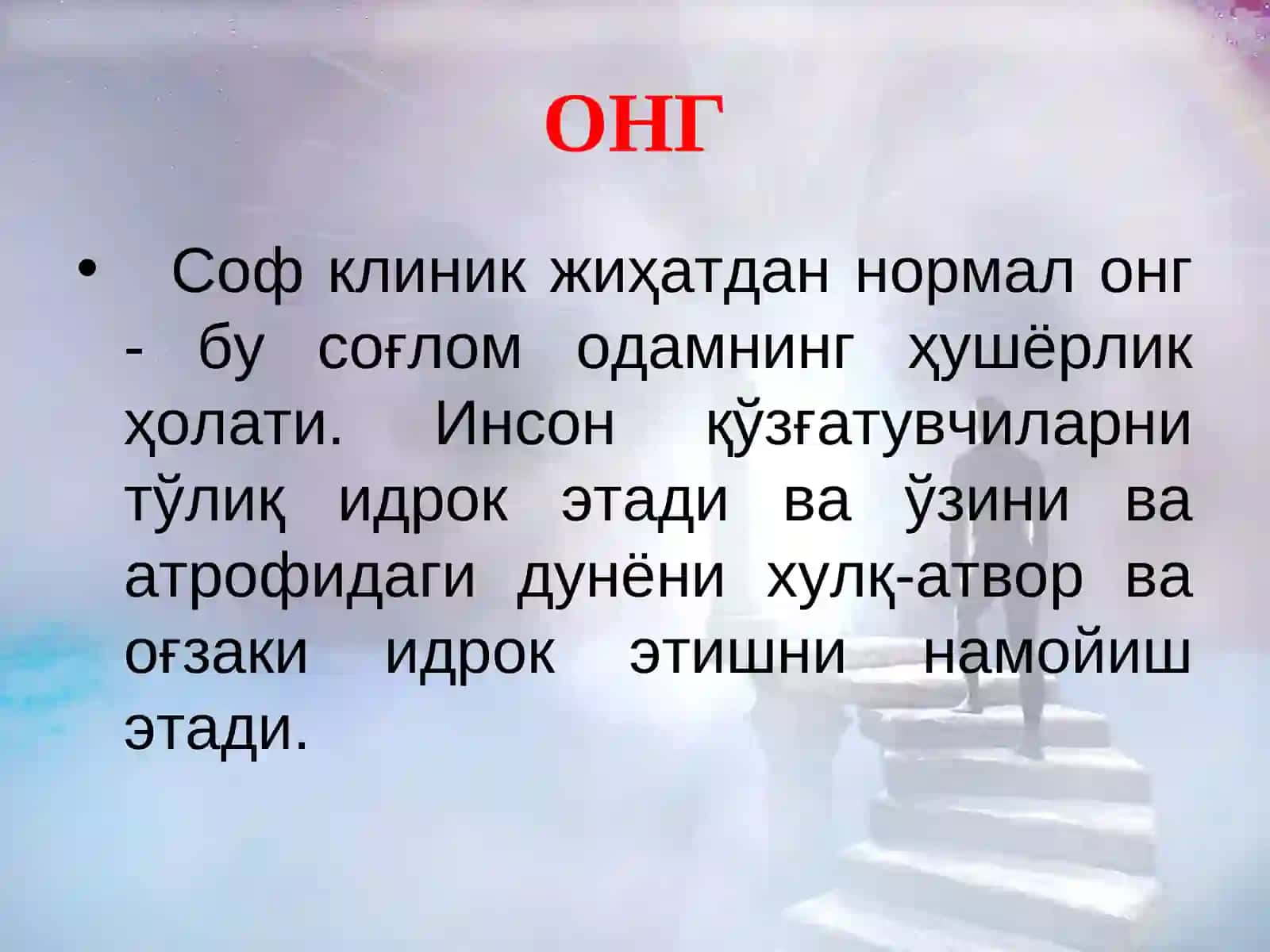 ОНГ

• Соф клиник жиҳатдан нормал онг - бу соғлом одамнинг ҳушёрлик ҳолати. Инсон қўзғатувчиларни тўлиқ идрок этади ва ўзини ва атрофидаги дунёни хулқ-атвор ва оғзаки идрок этишни намойиш этади.